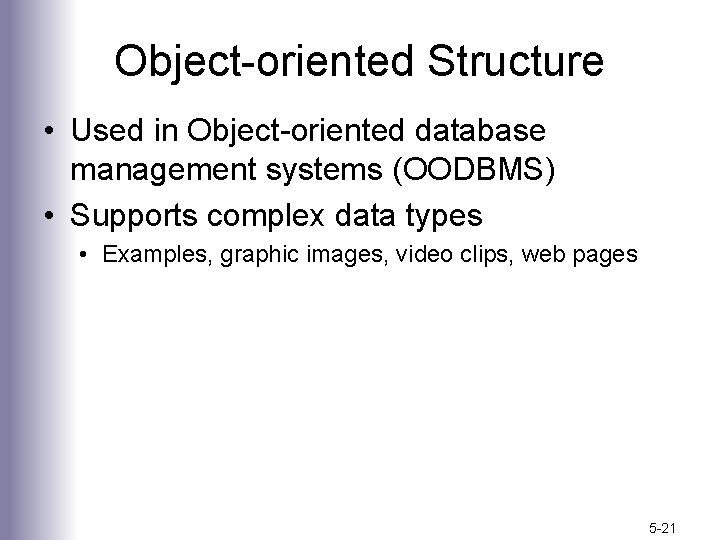 Object-oriented Structure

• Used in Object-oriented database management systems (OODBMS)

• Supports complex data types

• Examples, graphic images, video clips, web pages

5-21